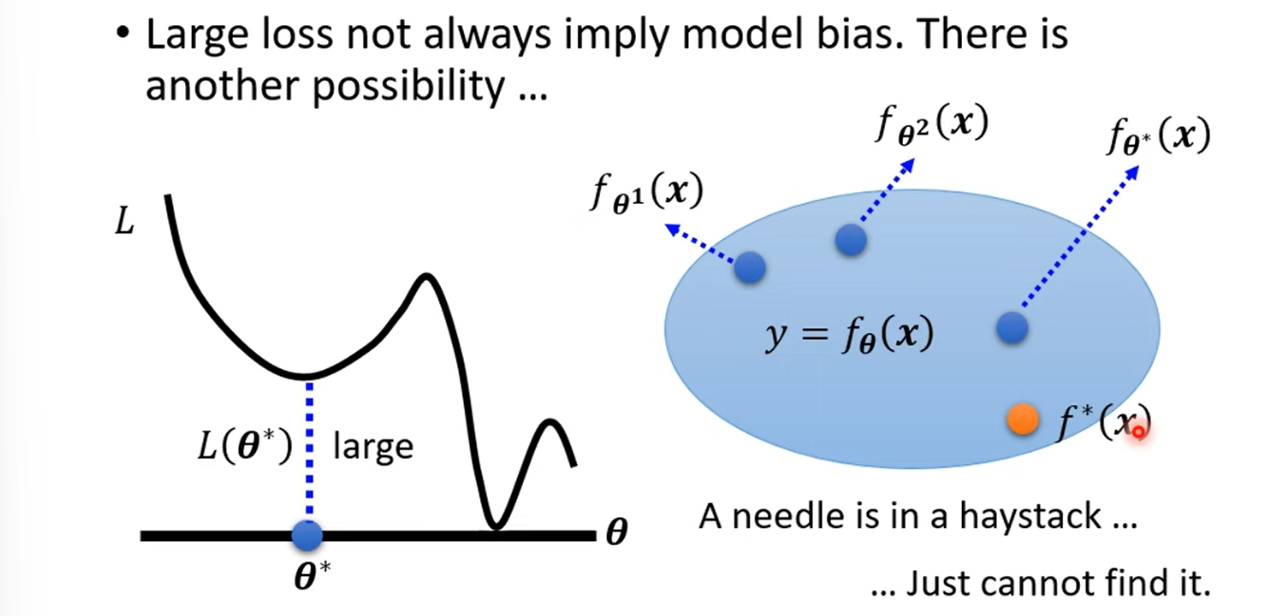 • Large loss not always imply model bias. There is another possibility …

$L$

$L(\boldsymbol{\theta}^*)$ large

$\boldsymbol{\theta}$

$\boldsymbol{\theta}^*$

$f_{\boldsymbol{\theta}^1}(\boldsymbol{x})$

$f_{\boldsymbol{\theta}^2}(\boldsymbol{x})$

$f_{\boldsymbol{\theta}^*}(\boldsymbol{x})$

$y = f_{\boldsymbol{\theta}}(\boldsymbol{x})$

$f^*(\boldsymbol{x})$

A needle is in a haystack …

… Just cannot find it.